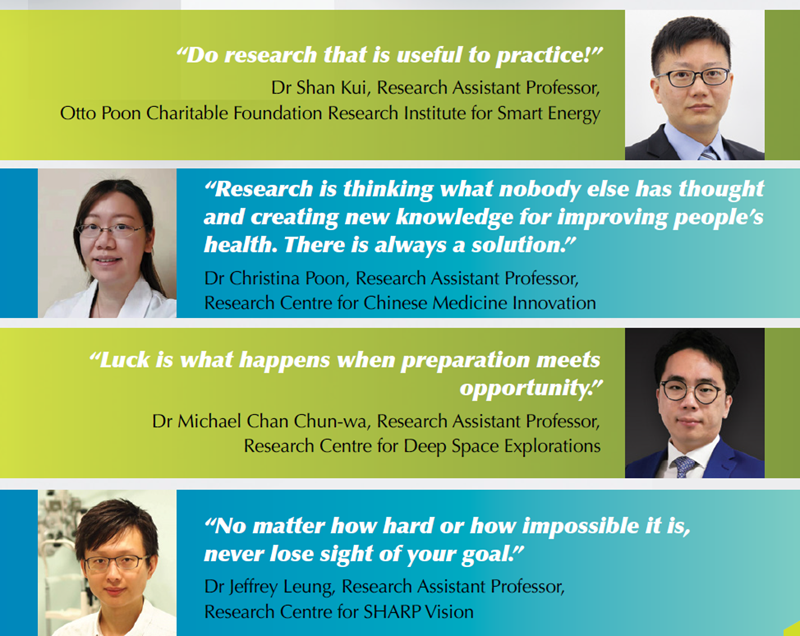 “Do research that is useful to practice!”

Dr Shan Kui, Research Assistant Professor, Otto Poon Charitable Foundation Research Institute for Smart Energy

“Research is thinking what nobody else has thought and creating new knowledge for improving people’s health. There is always a solution.”

Dr Christina Poon, Research Assistant Professor, Research Centre for Chinese Medicine Innovation

“Luck is what happens when preparation meets opportunity.”

Dr Michael Chan Chun-wa, Research Assistant Professor, Research Centre for Deep Space Explorations

“No matter how hard or how impossible it is, never lose sight of your goal.”

Dr Jeffrey Leung, Research Assistant Professor, Research Centre for SHARP Vision